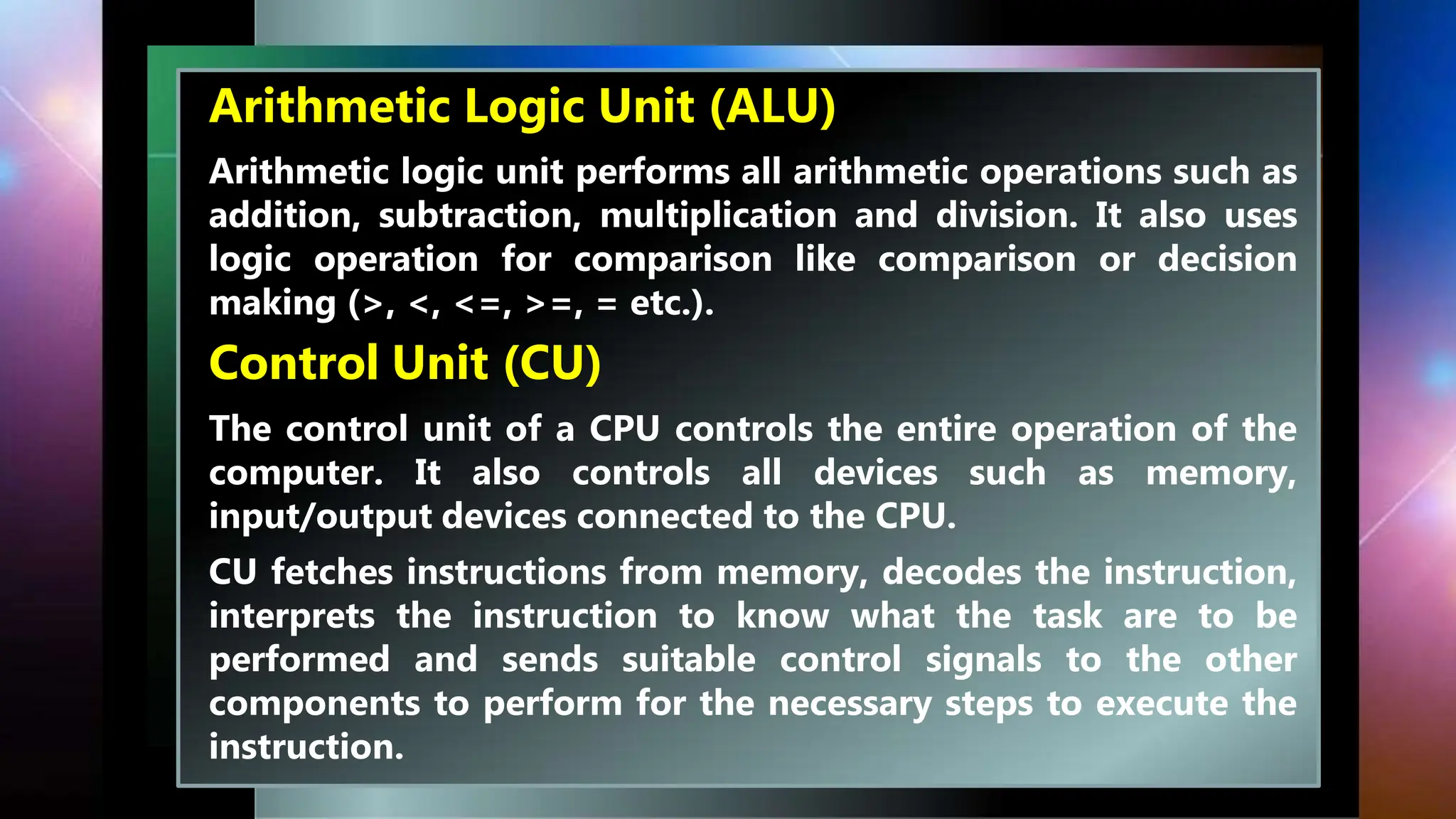 Arithmetic Logic Unit (ALU)

Arithmetic logic unit performs all arithmetic operations such as addition, subtraction, multiplication and division. It also uses logic operation for comparison like comparison or decision making (>, <, <=, >=, = etc.).

Control Unit (CU)

The control unit of a CPU controls the entire operation of the computer. It also controls all devices such as memory, input/output devices connected to the CPU.

CU fetches instructions from memory, decodes the instruction, interprets the instruction to know what the task are to be performed and sends suitable control signals to the other components to perform for the necessary steps to execute the instruction.